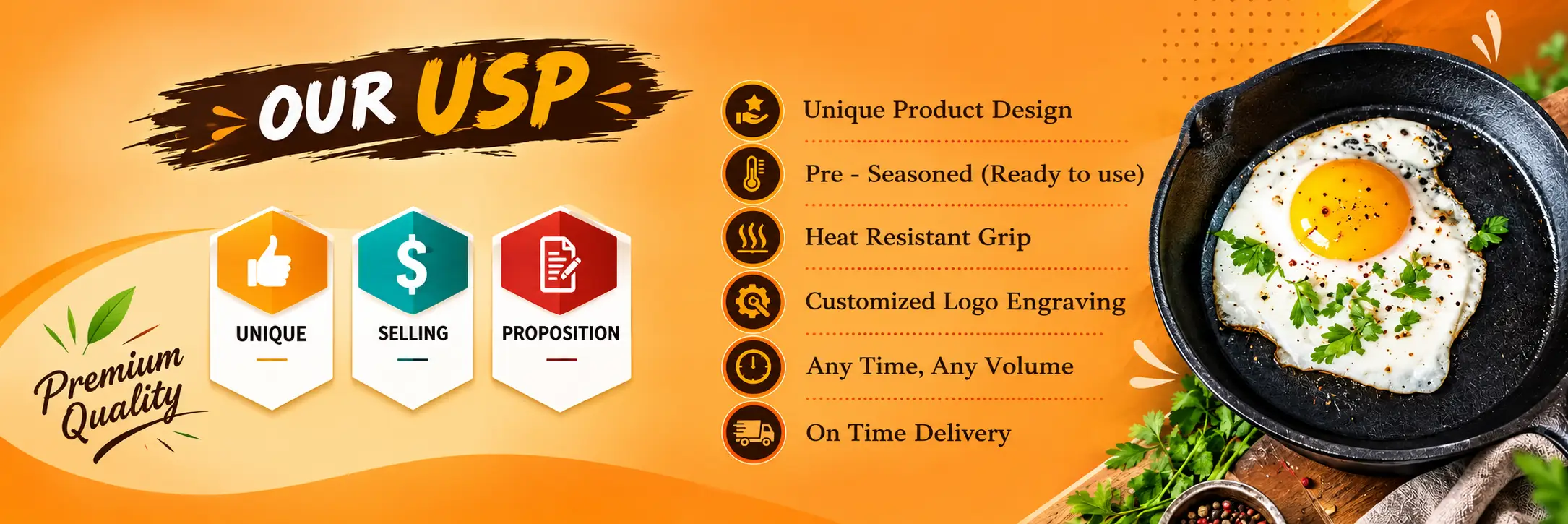 OUR USP

UNIQUE

SELLING

PROPOSITION

Premium Quality

Unique Product Design

Pre - Seasoned (Ready to use)

Heat Resistant Grip

Customized Logo Engraving

Any Time, Any Volume

On Time Delivery